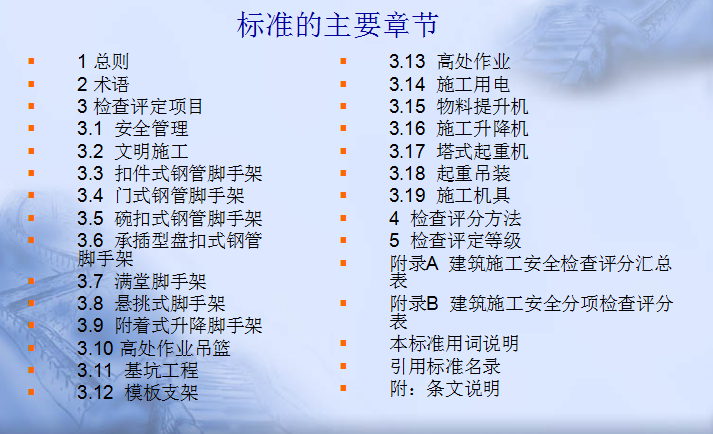 标准的主要章节

1 总则
2 术语
3 检查评定项目
3.1 安全管理
3.2 文明施工
3.3 扣件式钢管脚手架
3.4 门式钢管脚手架
3.5 碗扣式钢管脚手架
3.6 承插型盘扣式钢管脚手架
3.7 满堂脚手架
3.8 悬挑式脚手架
3.9 附着式升降脚手架
3.10 高处作业吊篮
3.11 基坑工程
3.12 模板支架

3.13 高处作业
3.14 施工用电
3.15 物料提升机
3.16 施工升降机
3.17 塔式起重机
3.18 起重吊装
3.19 施工机具
4 检查评分方法
5 检查评定等级
附录A 建筑施工安全检查评分汇总表
附录B 建筑施工安全分项检查评分表
本标准用词说明
引用标准名录
附：条文说明